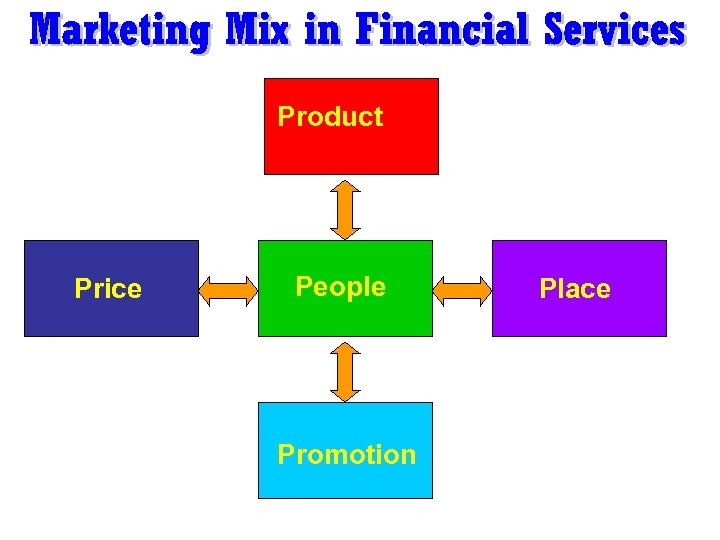 Marketing Mix in Financial Services

Product

Price

People

Place

Promotion